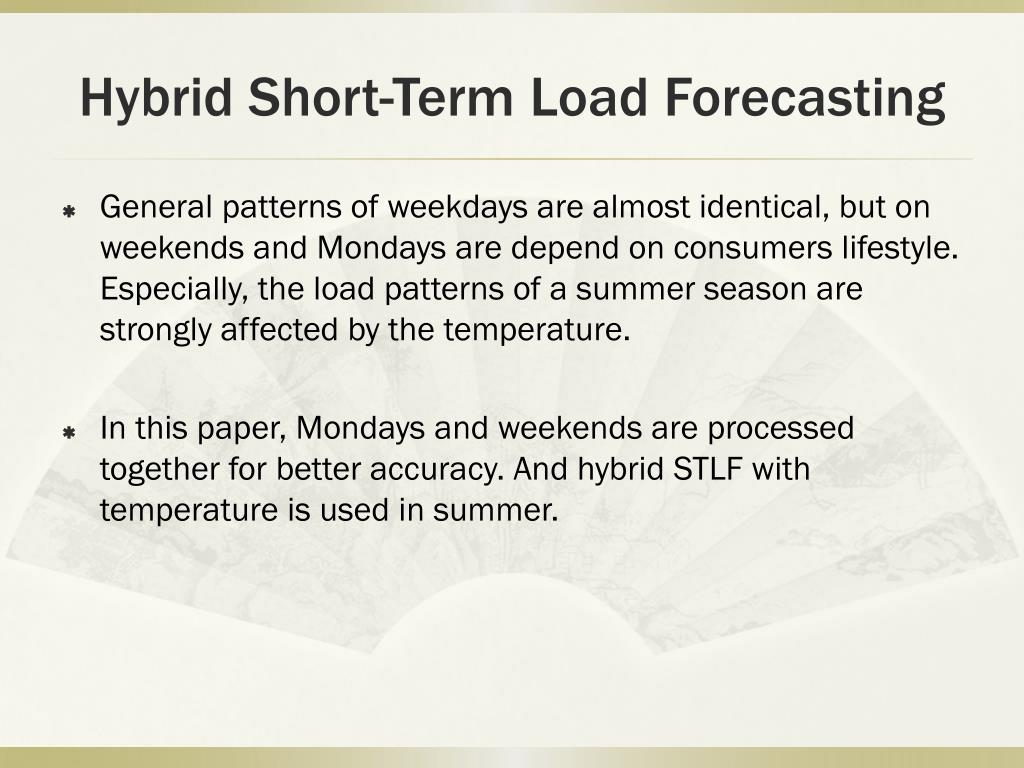 Hybrid Short-Term Load Forecasting

General patterns of weekdays are almost identical, but on weekends and Mondays are depend on consumers lifestyle. Especially, the load patterns of a summer season are strongly affected by the temperature.

In this paper, Mondays and weekends are processed together for better accuracy. And hybrid STLF with temperature is used in summer.